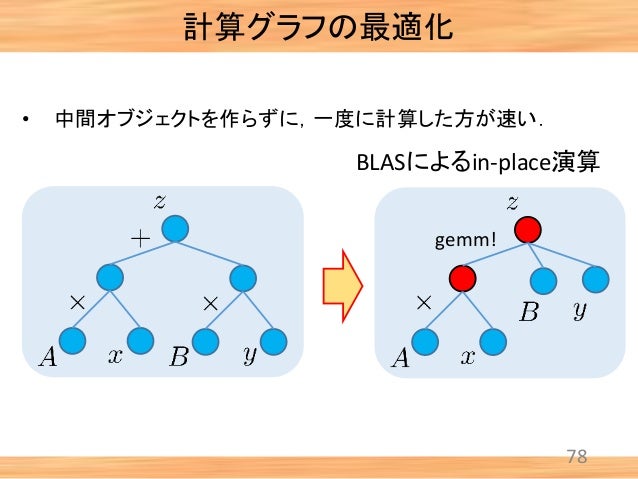 計算グラフの最適化

• 中間オブジェクトを作らずに，一度に計算した方が速い．

BLASによるin-place演算

$z$

$+$

$\times$

$\times$

$A$ $x$ $B$ $y$

$z$

gemm!

$\times$

$B$ $y$

$A$ $x$

78